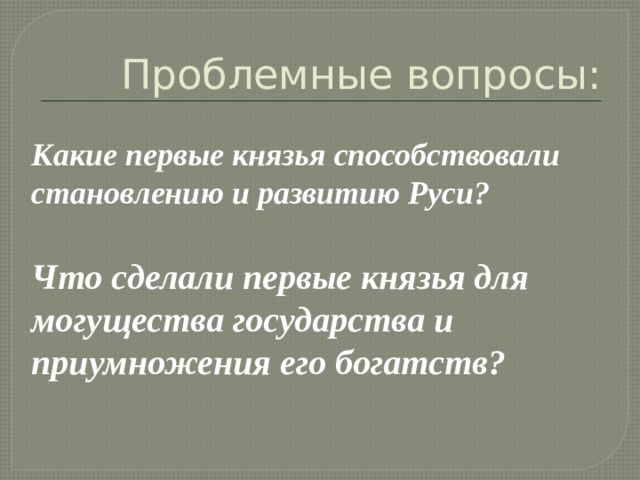 Проблемные вопросы:

Какие первые князья способствовали становлению и развитию Руси?

Что сделали первые князья для могущества государства и приумножения его богатств?